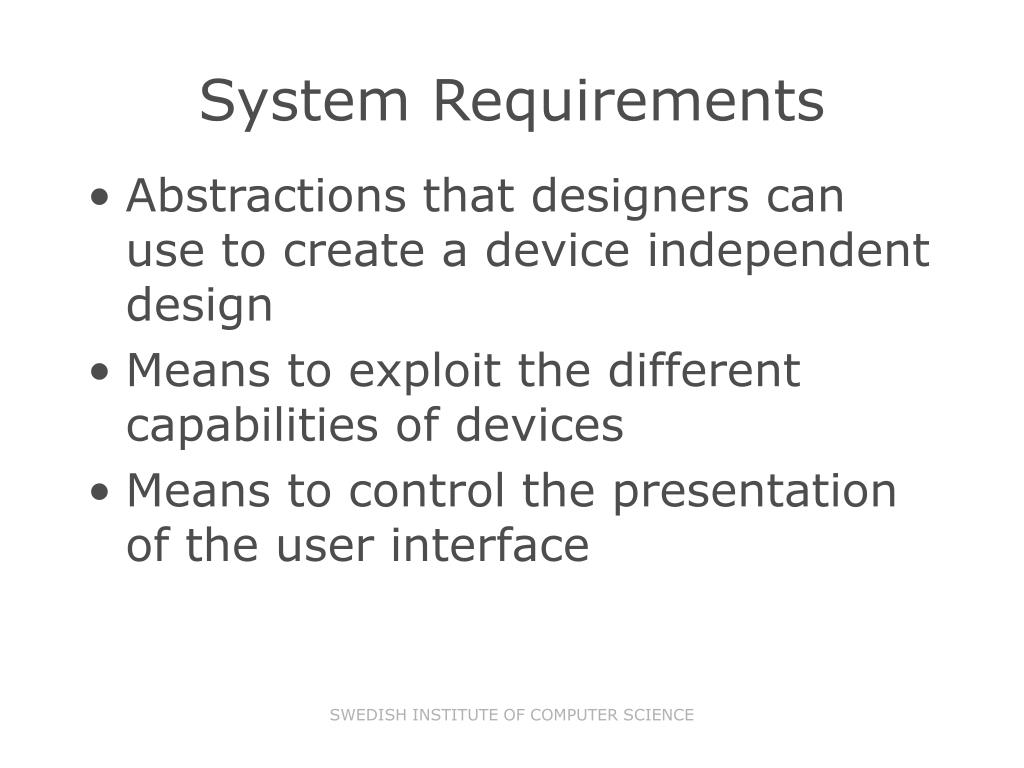 System Requirements

• Abstractions that designers can use to create a device independent design
• Means to exploit the different capabilities of devices
• Means to control the presentation of the user interface

SWEDISH INSTITUTE OF COMPUTER SCIENCE